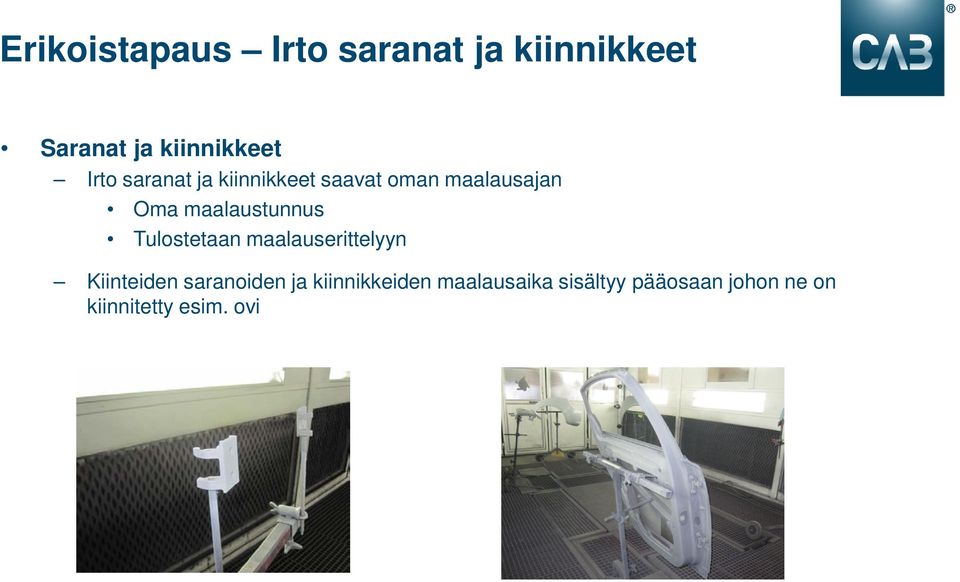 Erikoistapaus – Irto saranat ja kiinnikkeet

CAB®

• Saranat ja kiinnikkeet
– Irto saranat ja kiinnikkeet saavat oman maalausajan
• Oma maalaustunnus
• Tulostetaan maalauserittelyyn
– Kiinteiden saranoiden ja kiinnikkeiden maalausaika sisältyy pääosaan johon ne on kiinnitetty esim. ovi